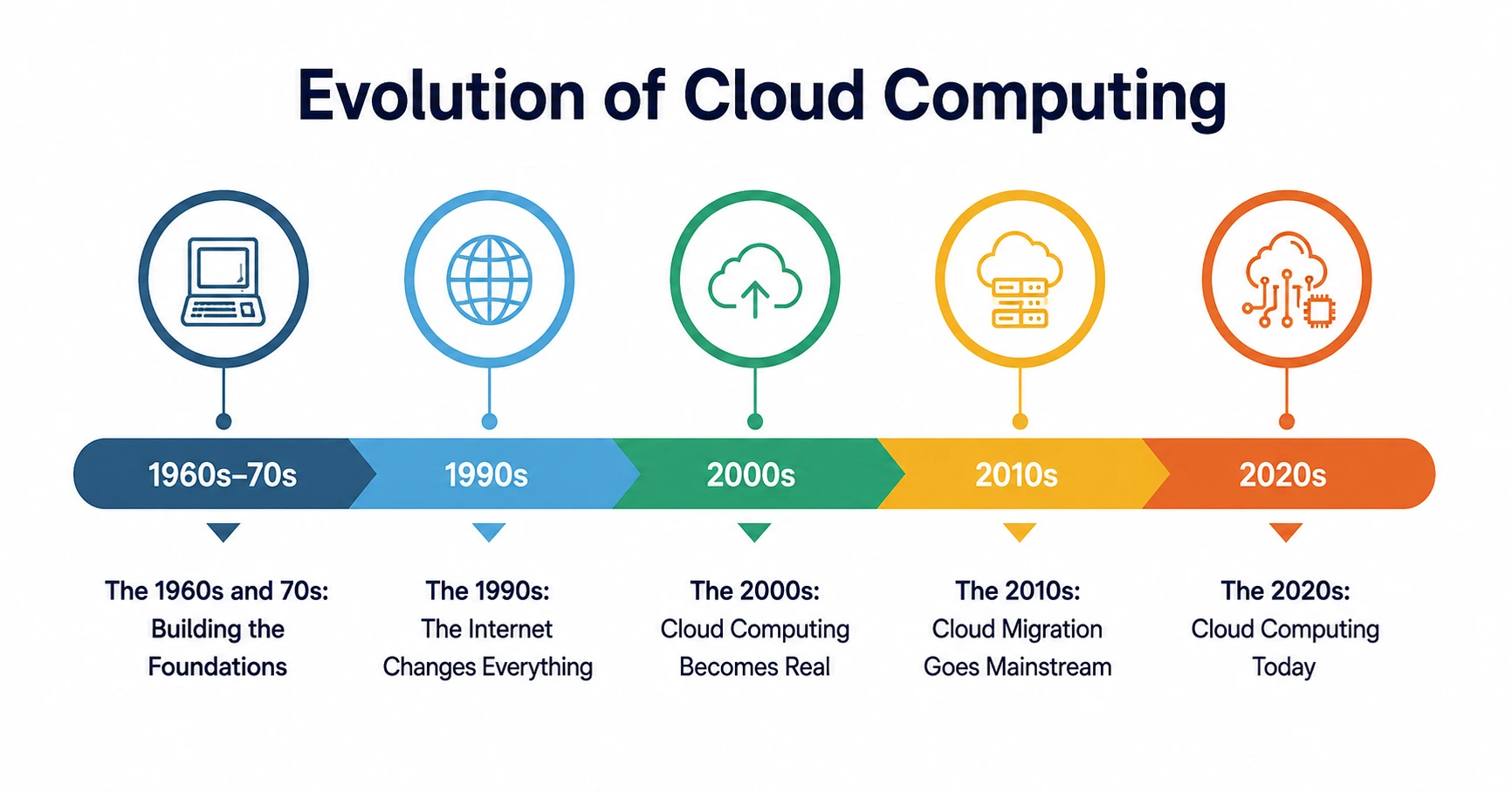 Evolution of Cloud Computing

1960s–70s

1990s

2000s

2010s

2020s

The 1960s and 70s: Building the Foundations

The 1990s: The Internet Changes Everything

The 2000s: Cloud Computing Becomes Real

The 2010s: Cloud Migration Goes Mainstream

The 2020s: Cloud Computing Today